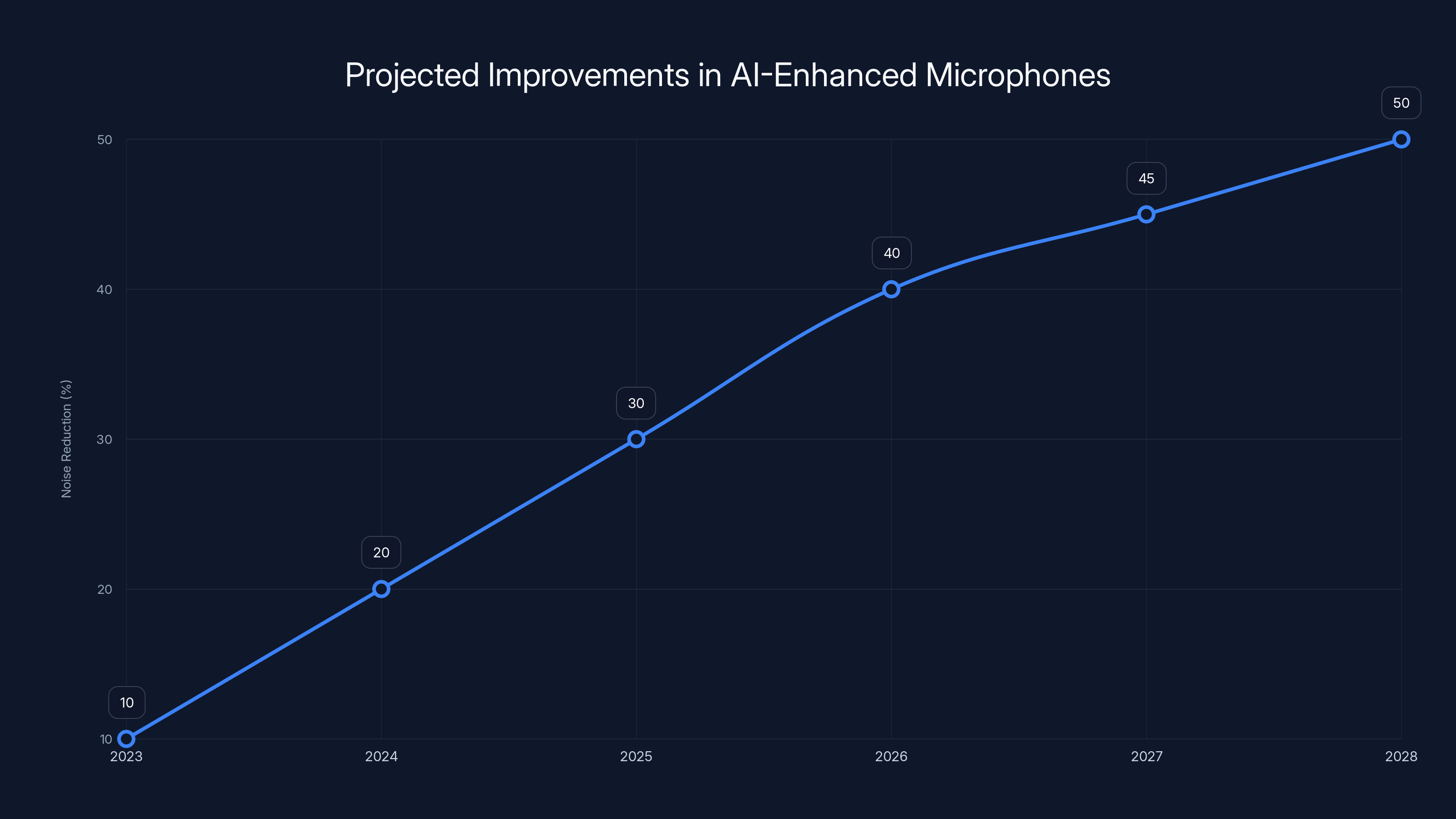 Projected Improvements in AI-Enhanced Microphones

Noise Reduction (%)

50
40
30
20
10

10
20
30
40
45
50

2023
2024
2025
2026
2027
2028